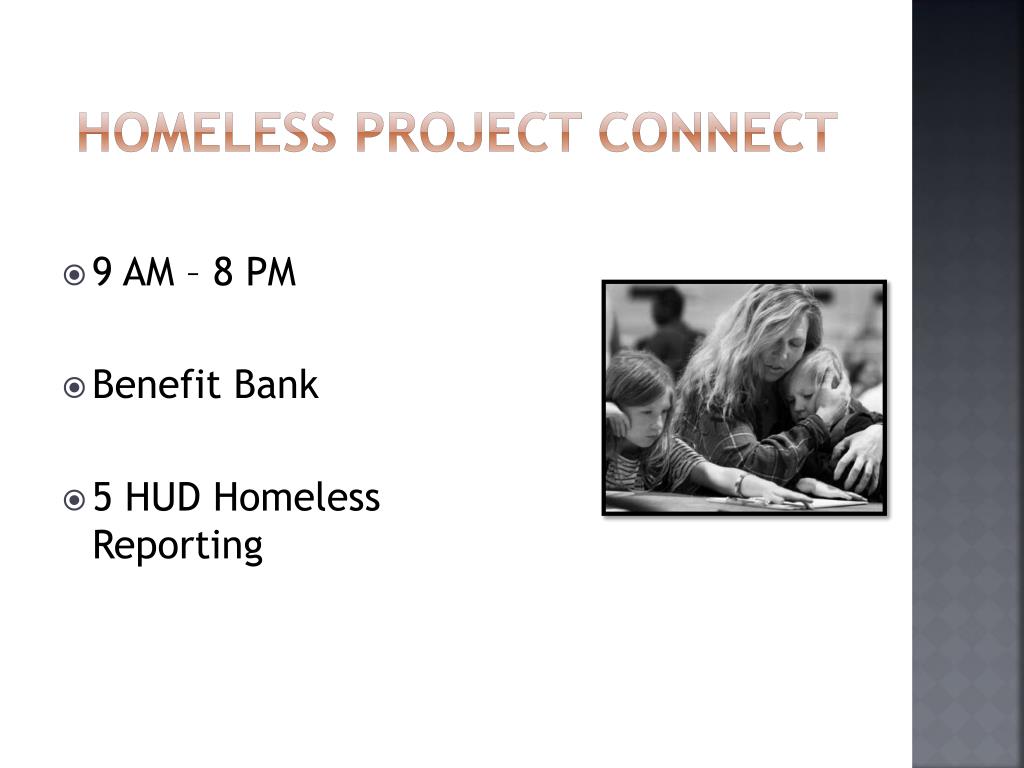 HOMELESS PROJECT CONNECT

9 AM – 8 PM

Benefit Bank

5 HUD Homeless Reporting